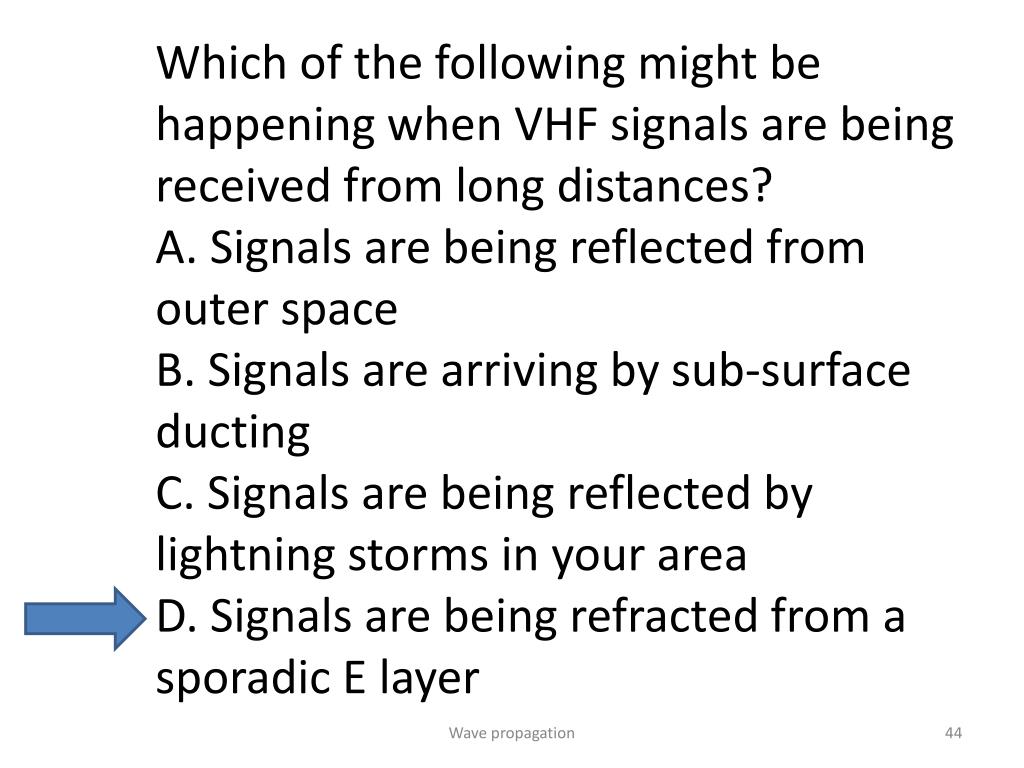 Which of the following might be happening when VHF signals are being received from long distances?
A. Signals are being reflected from outer space
B. Signals are arriving by sub-surface ducting
C. Signals are being reflected by lightning storms in your area
D. Signals are being refracted from a sporadic E layer

Wave propagation

44